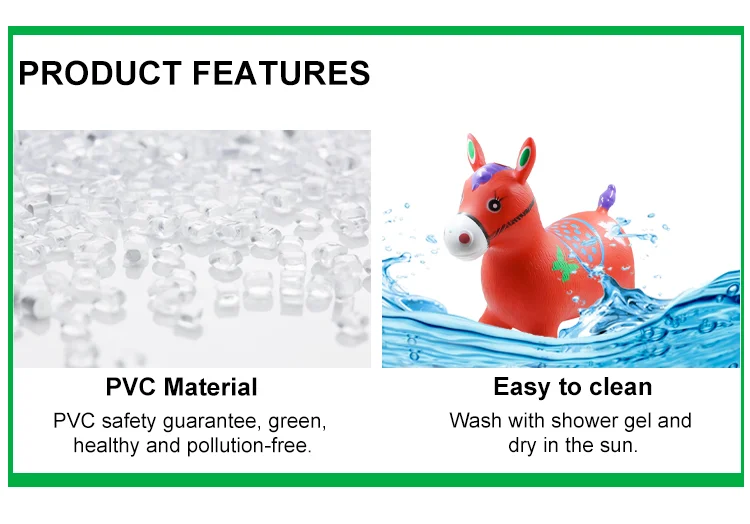 PRODUCT FEATURES

PVC Material

PVC safety guarantee, green, healthy and pollution-free.

Easy to clean

Wash with shower gel and dry in the sun.